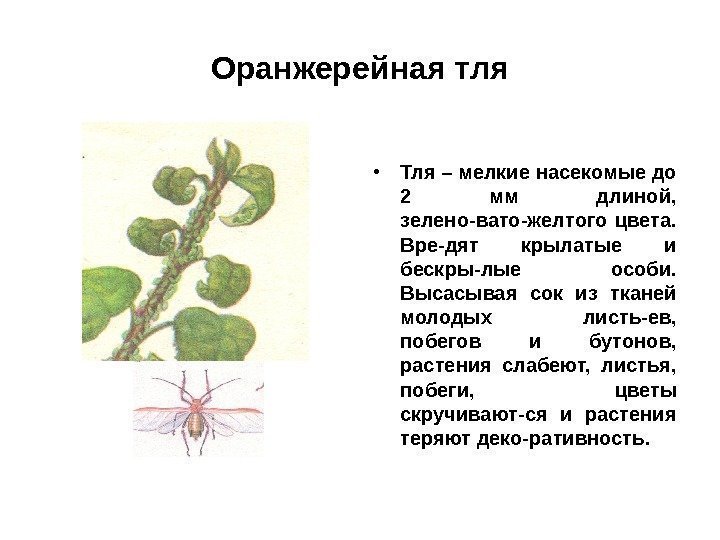 Оранжерейная тля

• Тля – мелкие насекомые до 2 мм длиной, зелено-вато-желтого цвета. Вре-дят крылатые и бескры-лые особи. Высасывая сок из тканей молодых листь-ев, побегов и бутонов, растения слабеют, листья, побеги, цветы скручивают-ся и растения теряют деко-ративность.